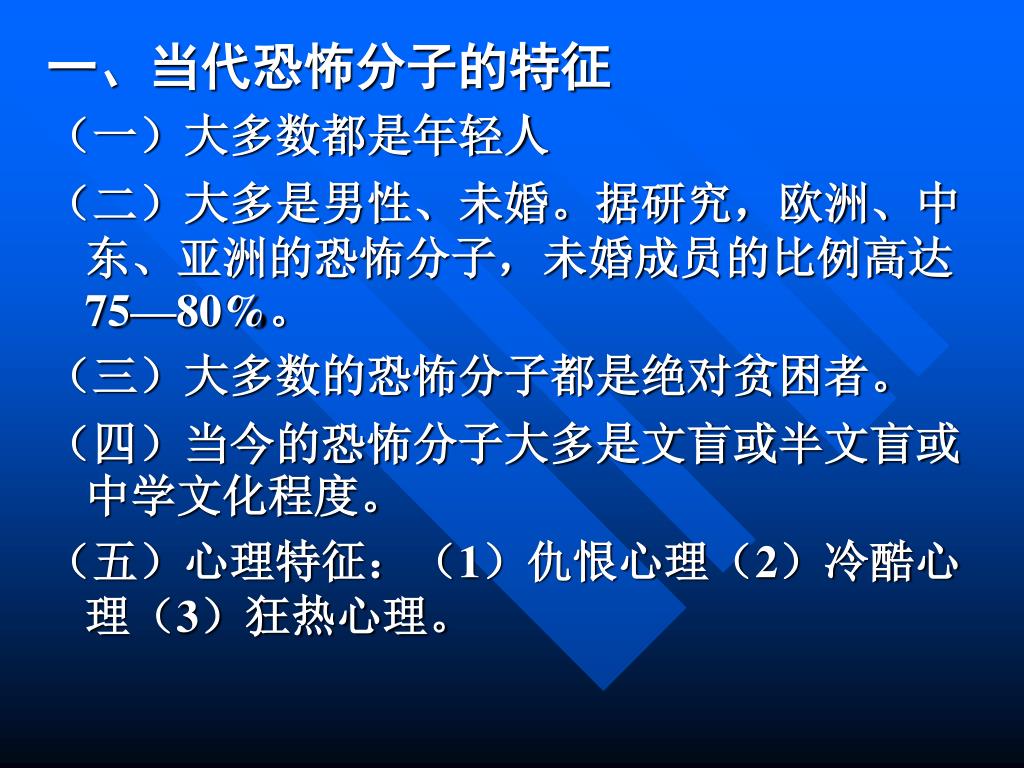 一、当代恐怖分子的特征

（一）大多数都是年轻人

（二）大多是男性、未婚。据研究，欧洲、中东、亚洲的恐怖分子，未婚成员的比例高达75—80％。

（三）大多数的恐怖分子都是绝对贫困者。

（四）当今的恐怖分子大多是文盲或半文盲或中学文化程度。

（五）心理特征：（1）仇恨心理（2）冷酷心理（3）狂热心理。